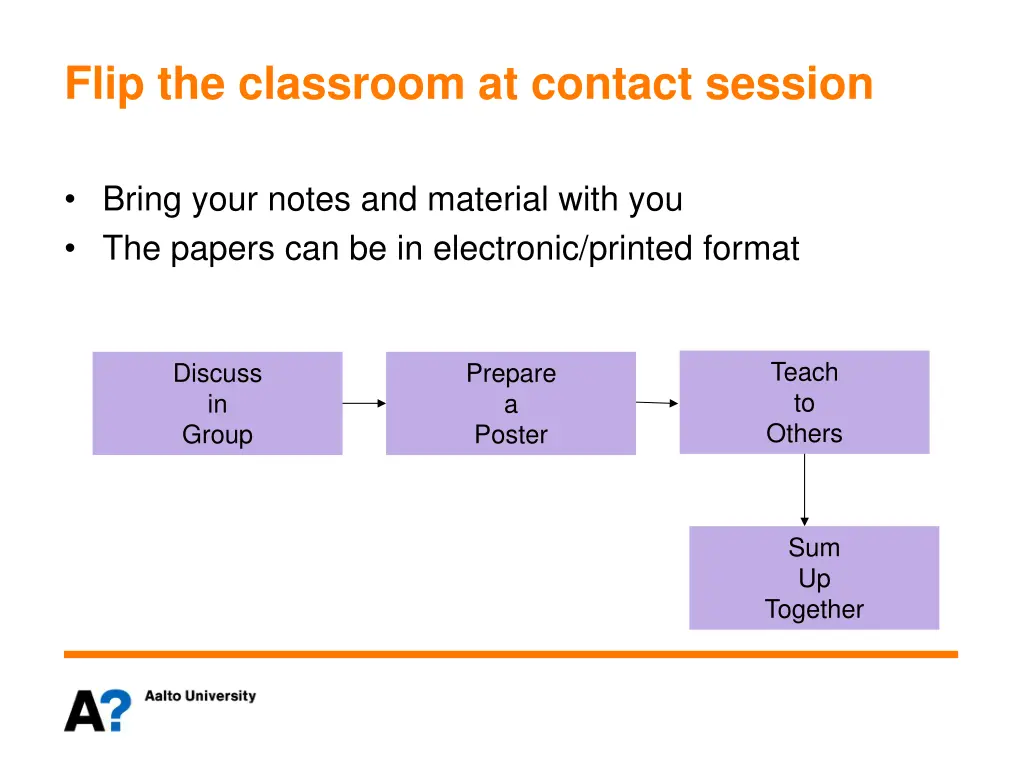 Flip the classroom at contact session

• Bring your notes and material with you
• The papers can be in electronic/printed format

Discuss in Group

Prepare a Poster

Teach to Others

Sum Up Together

A? Aalto University